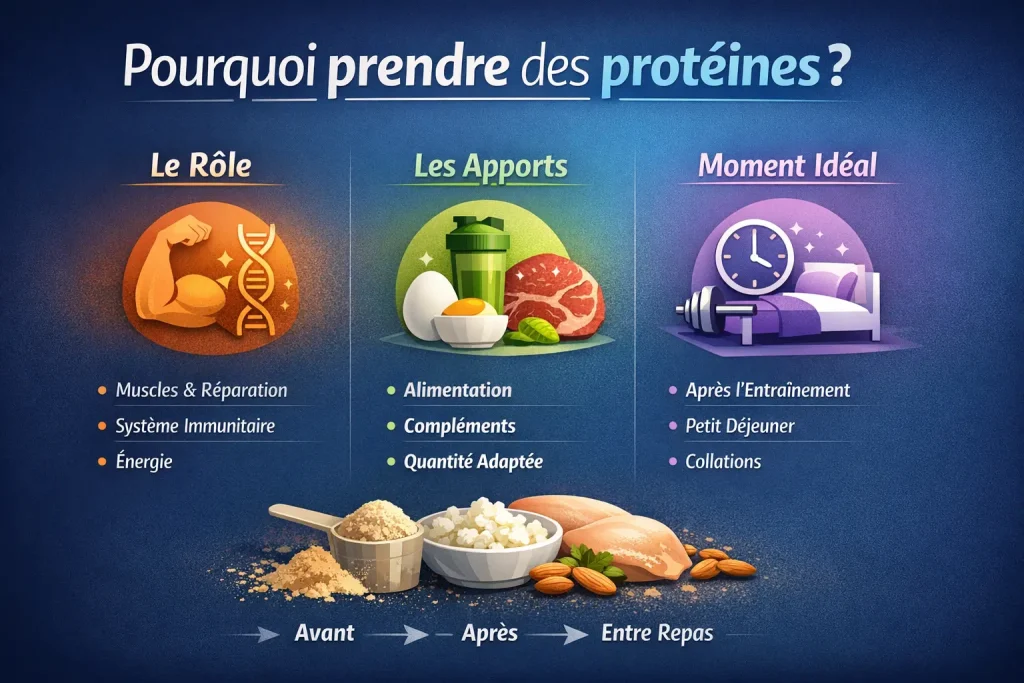 Pourquoi prendre des protéines ?

Le Rôle

• Muscles & Réparation
• Système Immunitaire
• Énergie

Les Apports

• Alimentation
• Compléments
• Quantité Adaptée

Moment Idéal

• Après l'Entraînement
• Petit Déjeuner
• Collations

→ Avant → Après → Entre Repas